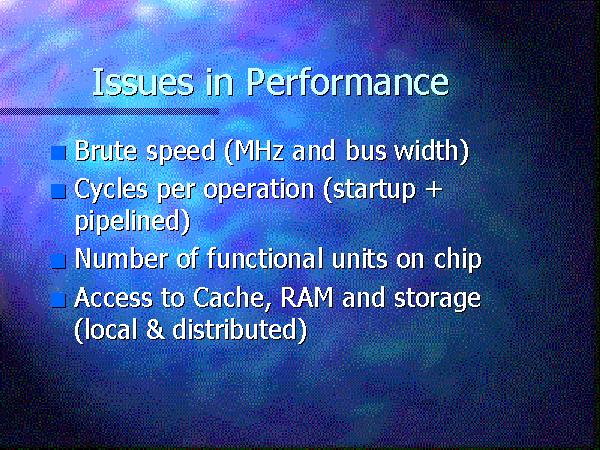 Issues in Performance

- Brute speed (MHz and bus width)
- Cycles per operation (startup + pipelined)
- Number of functional units on chip
- Access to Cache, RAM and storage (local & distributed)